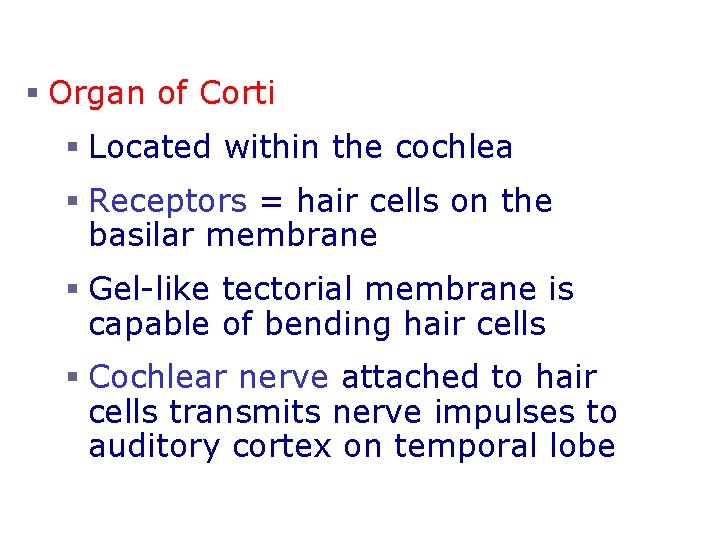 ▪ Organ of Corti

▪ Located within the cochlea

▪ Receptors = hair cells on the basilar membrane

▪ Gel-like tectorial membrane is capable of bending hair cells

▪ Cochlear nerve attached to hair cells transmits nerve impulses to auditory cortex on temporal lobe